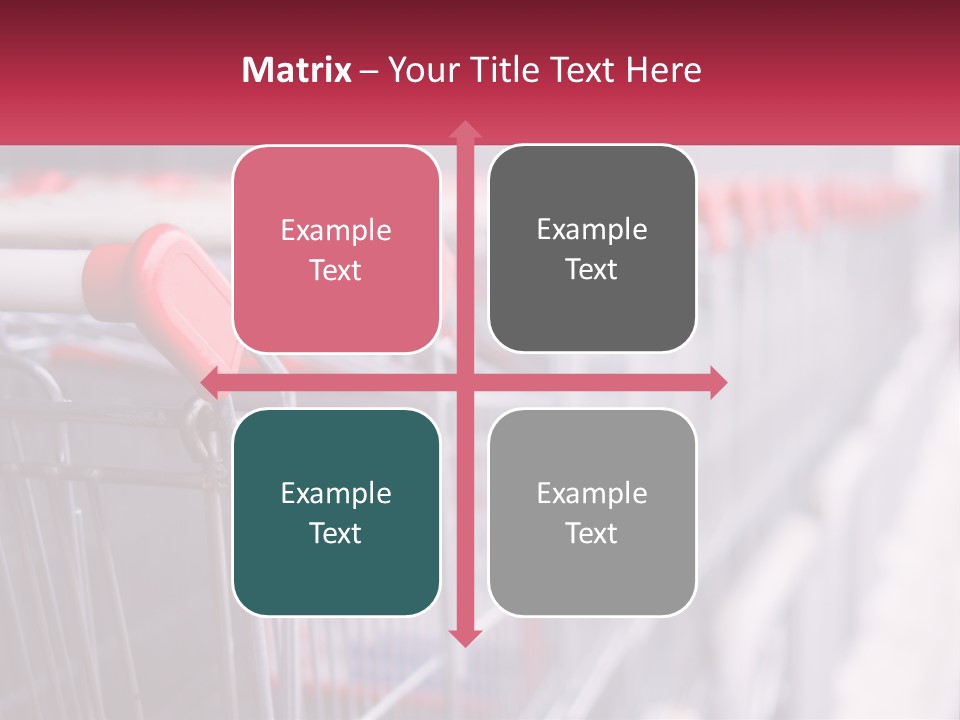 Matrix – Your Title Text Here

Example Text

Example Text

Example Text

Example Text